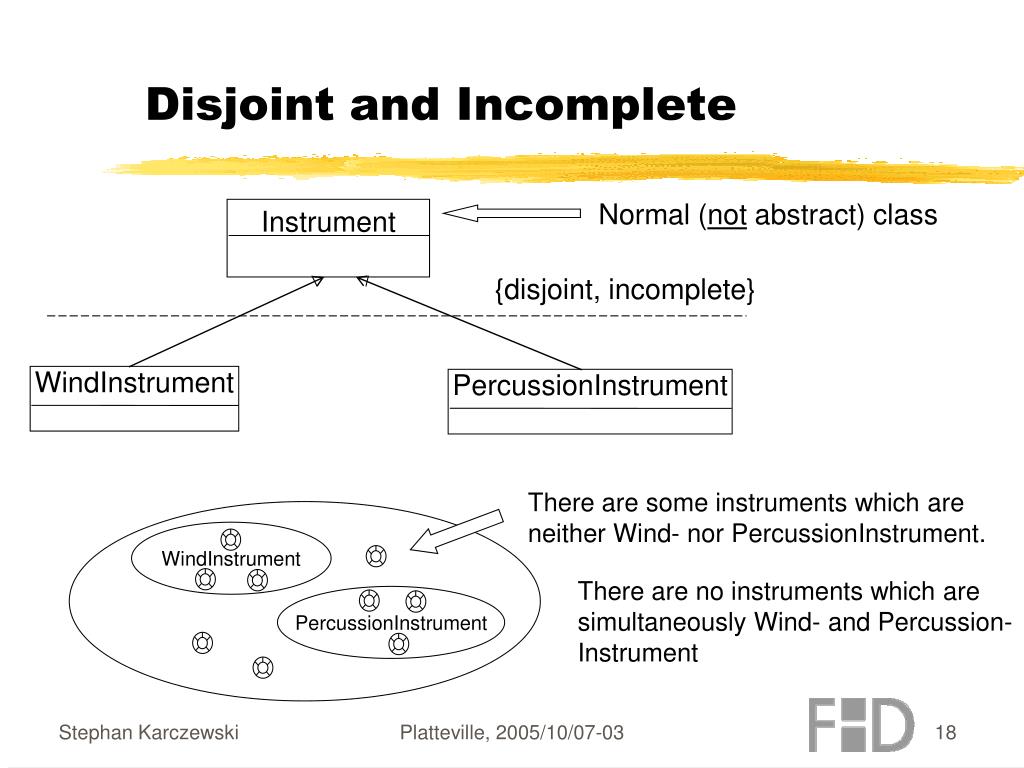 Disjoint and Incomplete

Instrument

Normal (not abstract) class

{disjoint, incomplete}

WindInstrument

PercussionInstrument

WindInstrument

PercussionInstrument

There are some instruments which are neither Wind- nor PercussionInstrument.

There are no instruments which are simultaneously Wind- and Percussion-Instrument

Stephan Karczewski

Platteville, 2005/10/07-03

FHD

18